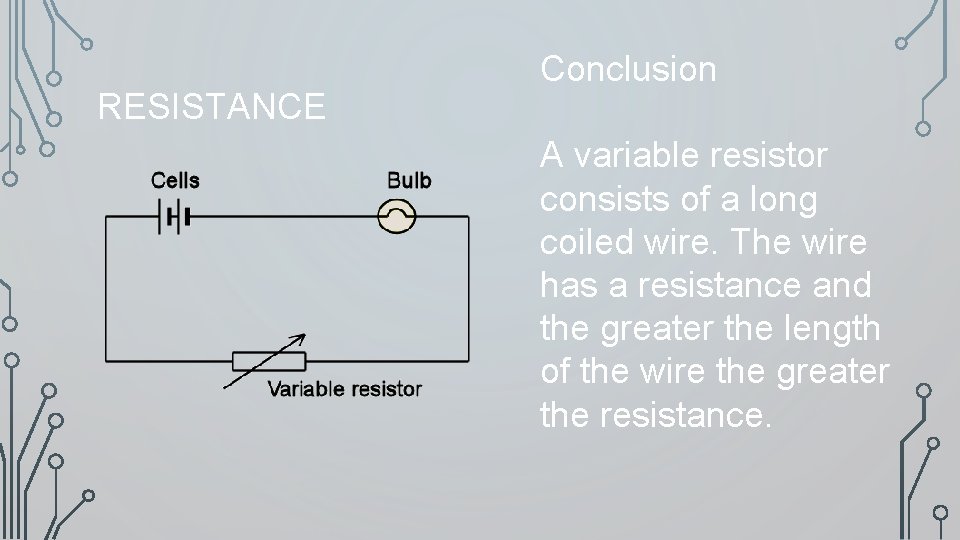 RESISTANCE

Cells

Bulb

Variable resistor

Conclusion

A variable resistor consists of a long coiled wire. The wire has a resistance and the greater the length of the wire the greater the resistance.